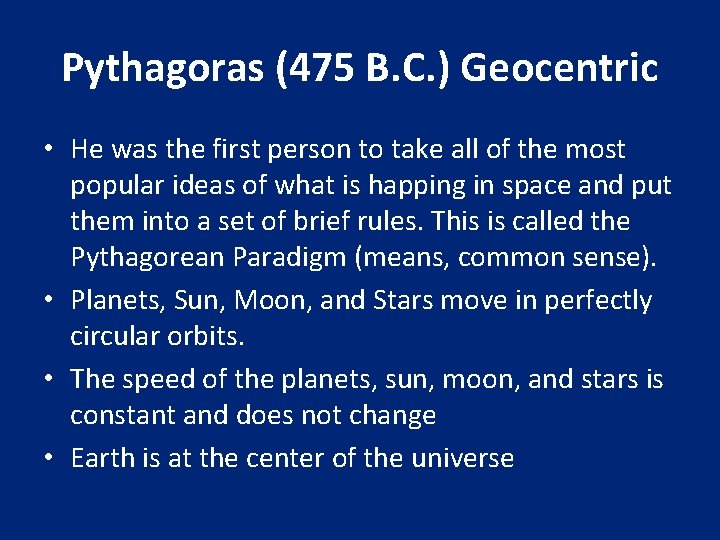 Pythagoras (475 B.C.) Geocentric

• He was the first person to take all of the most popular ideas of what is happing in space and put them into a set of brief rules. This is called the Pythagorean Paradigm (means, common sense).
• Planets, Sun, Moon, and Stars move in perfectly circular orbits.
• The speed of the planets, sun, moon, and stars is constant and does not change
• Earth is at the center of the universe